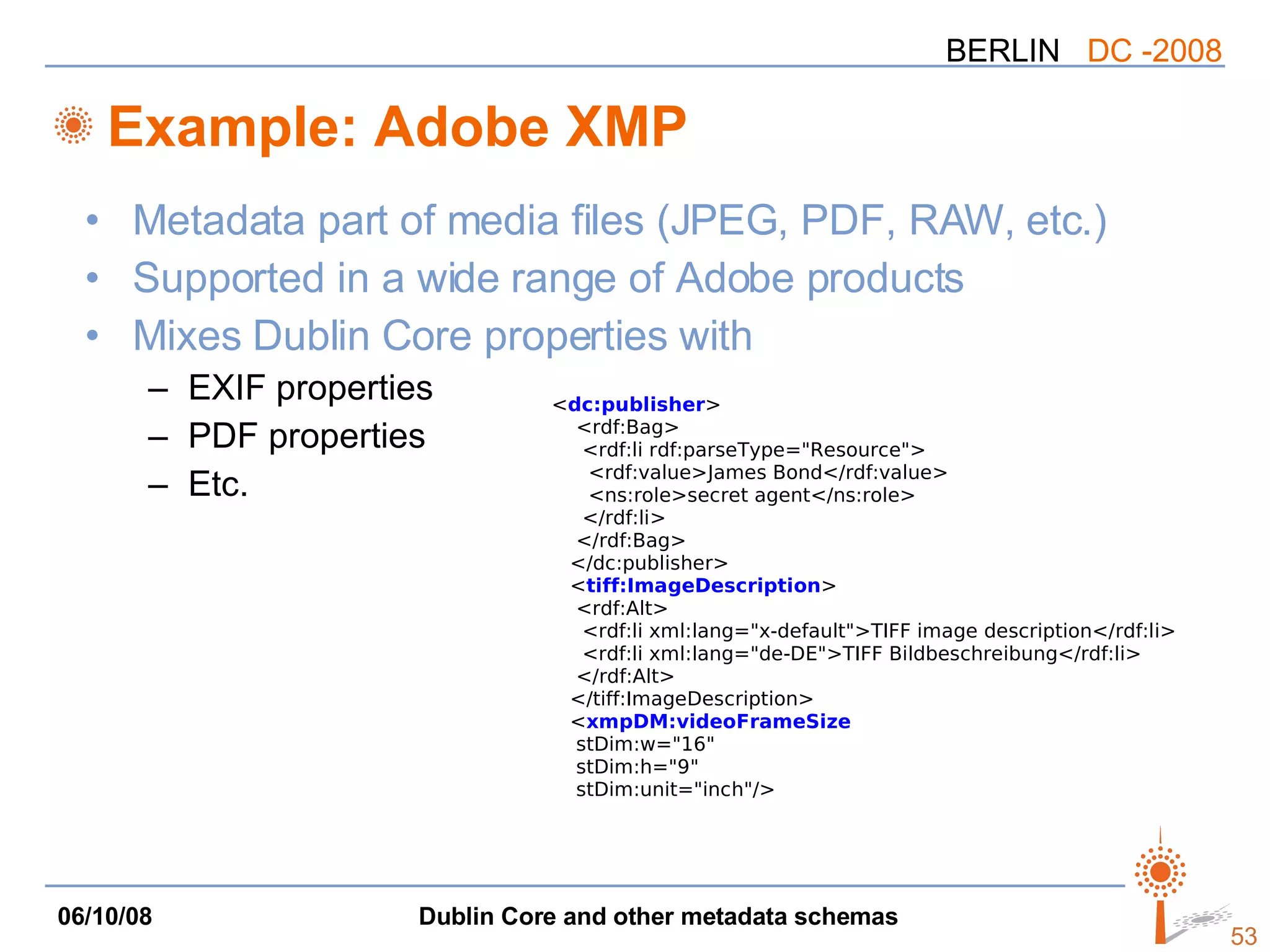 BERLIN DC -2008

Example: Adobe XMP

• Metadata part of media files (JPEG, PDF, RAW, etc.)
• Supported in a wide range of Adobe products
• Mixes Dublin Core properties with
– EXIF properties
– PDF properties
– Etc.

<dc:publisher>
<rdf:Bag>
<rdf:li rdf:parseType="Resource">
<rdf:value>James Bond</rdf:value>
<ns:role>secret agent</ns:role>
</rdf:li>
</rdf:Bag>
</dc:publisher>
<tiff:ImageDescription>
<rdf:Alt>
<rdf:li xml:lang="x-default">TIFF image description</rdf:li>
<rdf:li xml:lang="de-DE">TIFF Bildbeschreibung</rdf:li>
</rdf:Alt>
</tiff:ImageDescription>
<xmpDM:videoFrameSize
stDim:w="16"
stDim:h="9"
stDim:unit="inch"/>

06/10/08 Dublin Core and other metadata schemas 53